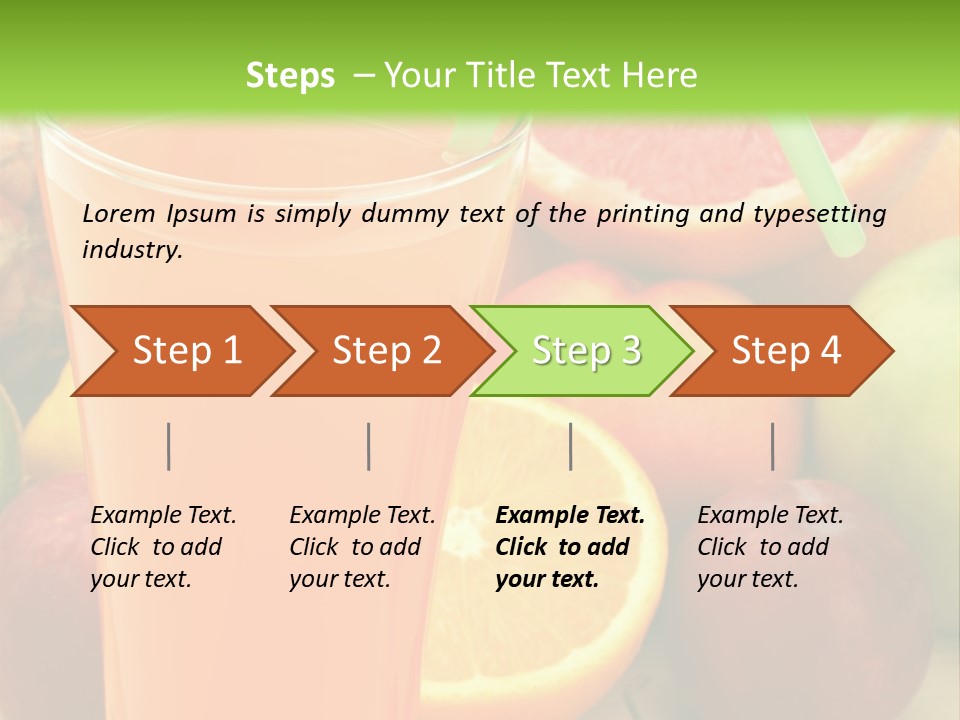 Steps – Your Title Text Here

Lorem Ipsum is simply dummy text of the printing and typesetting industry.

Step 1

Step 2

Step 3

Step 4

Example Text. Click to add your text.

Example Text. Click to add your text.

Example Text. Click to add your text.

Example Text. Click to add your text.